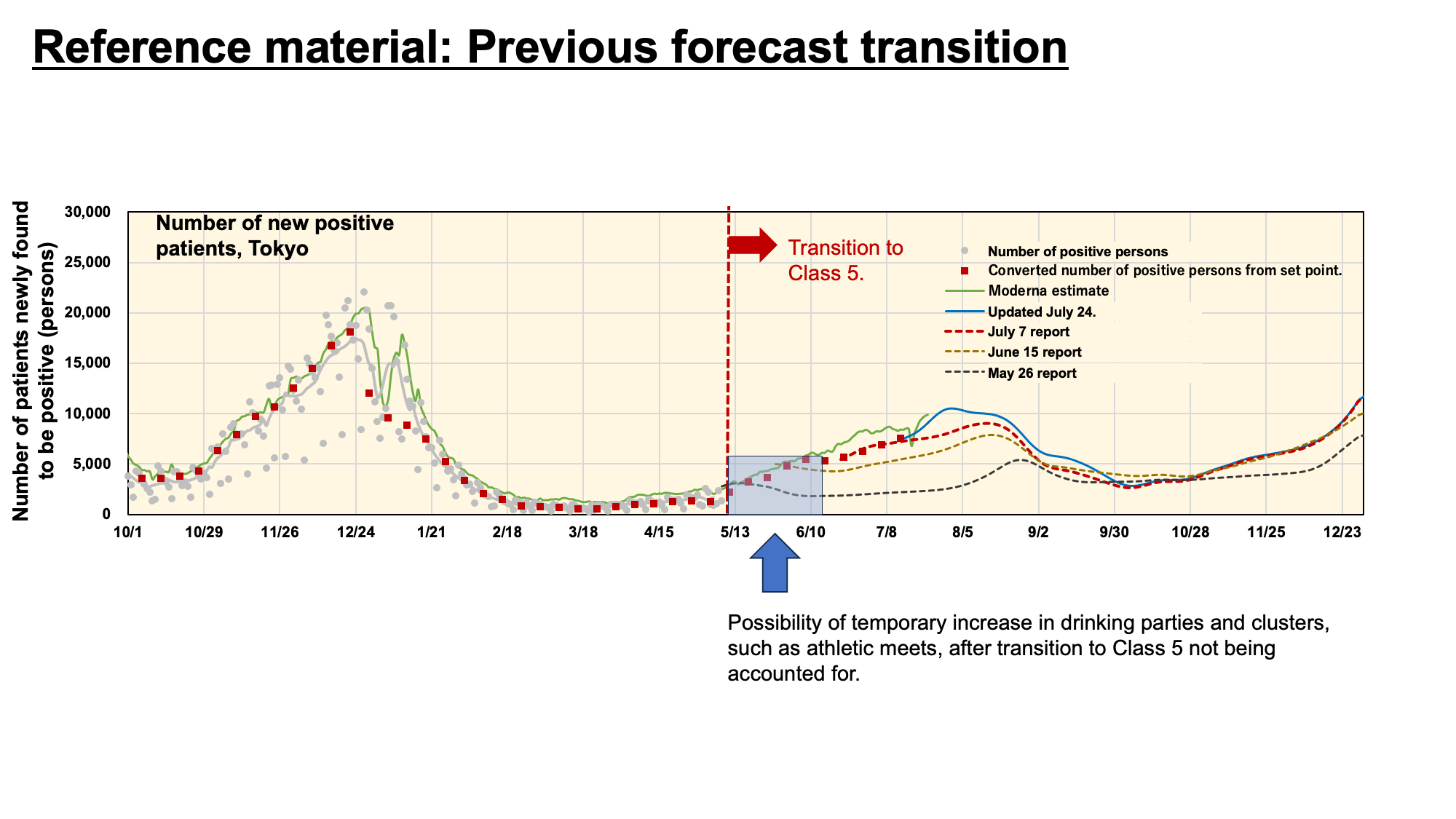 Reference material: Previous forecast transition

Number of patients newly found to be positive (persons)

30,000
25,000
20,000
15,000
10,000
5,000
0

Number of new positive patients, Tokyo

Transition to Class 5.

Number of positive persons
Converted number of positive persons from set point.
Moderna estimate
Updated July 24.
July 7 report
June 15 report
May 26 report

10/1 10/29 11/26 12/24 1/21 2/18 3/18 4/15 5/13 6/10 7/8 8/5 9/2 9/30 10/28 11/25 12/23

Possibility of temporary increase in drinking parties and clusters, such as athletic meets, after transition to Class 5 not being accounted for.